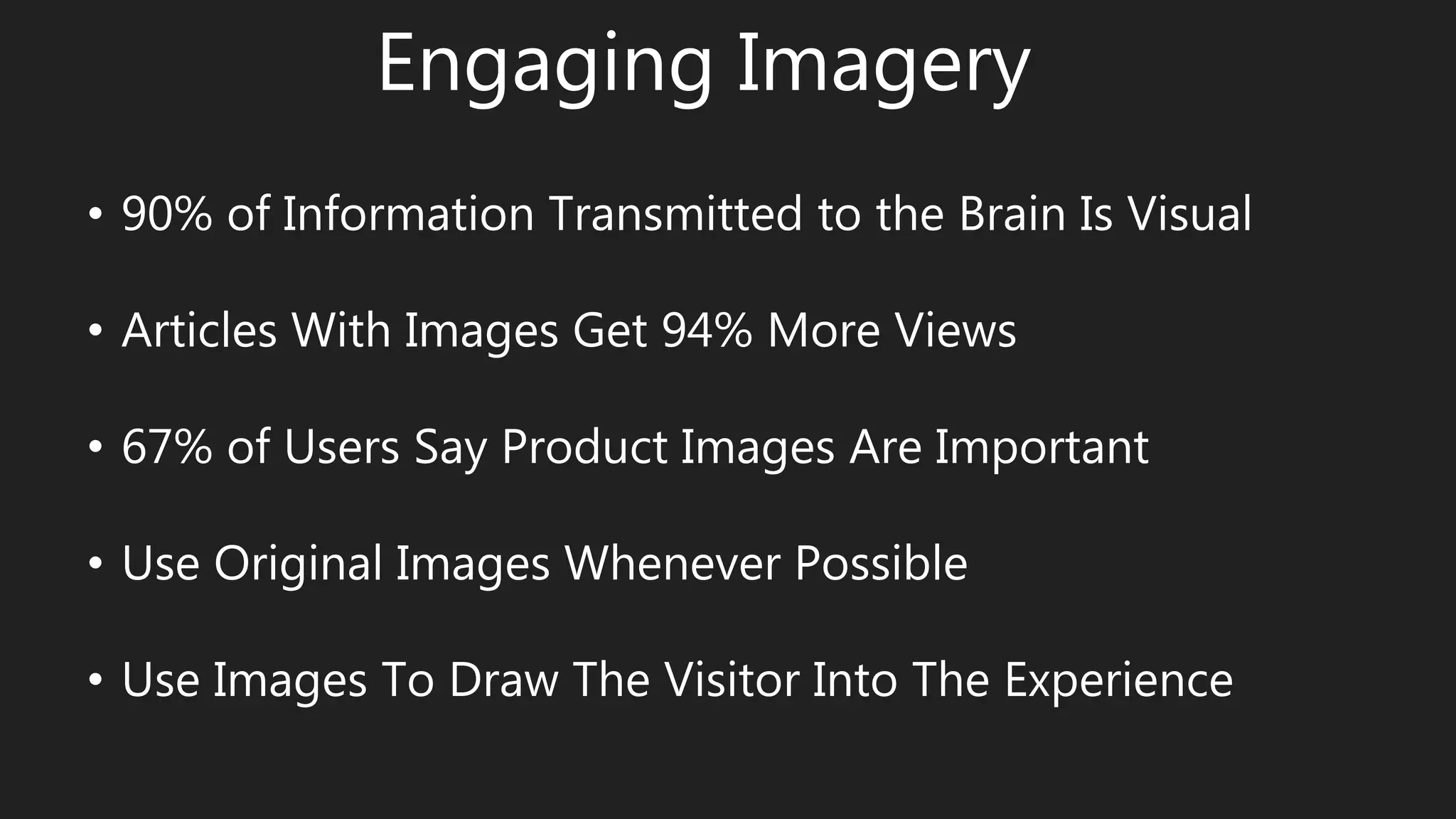 Engaging Imagery

• 90% of Information Transmitted to the Brain Is Visual

• Articles With Images Get 94% More Views

• 67% of Users Say Product Images Are Important

• Use Original Images Whenever Possible

• Use Images To Draw The Visitor Into The Experience